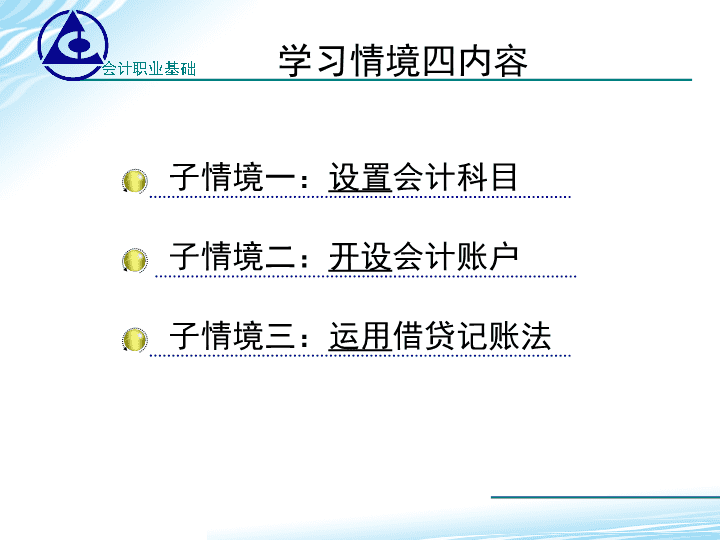 会计职业基础

学习情境四内容

子情境一：设置会计科目

子情境二：开设会计账户

子情境三：运用借贷记账法